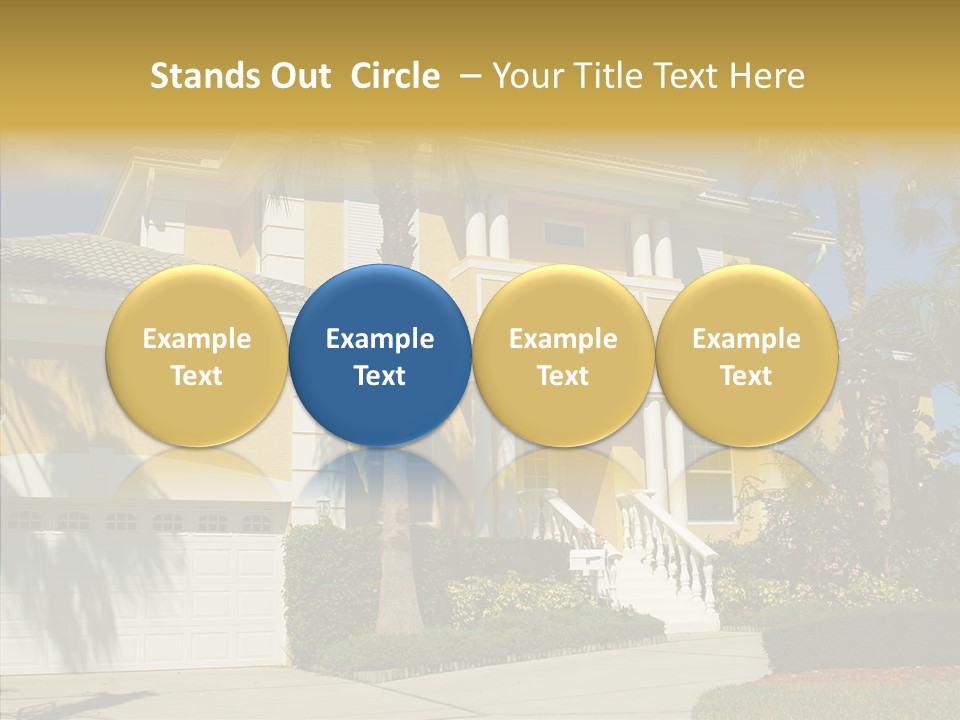 Stands Out Circle – Your Title Text Here

Example Text

Example Text

Example Text

Example Text